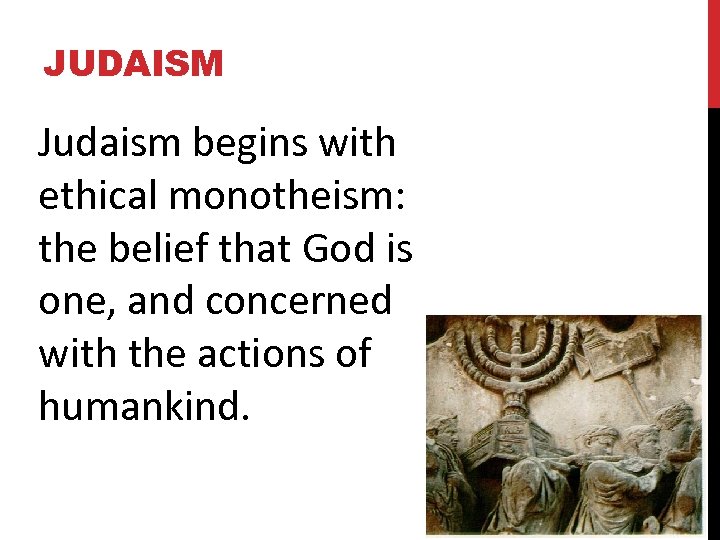 JUDAISM

Judaism begins with ethical monotheism: the belief that God is one, and concerned with the actions of humankind.